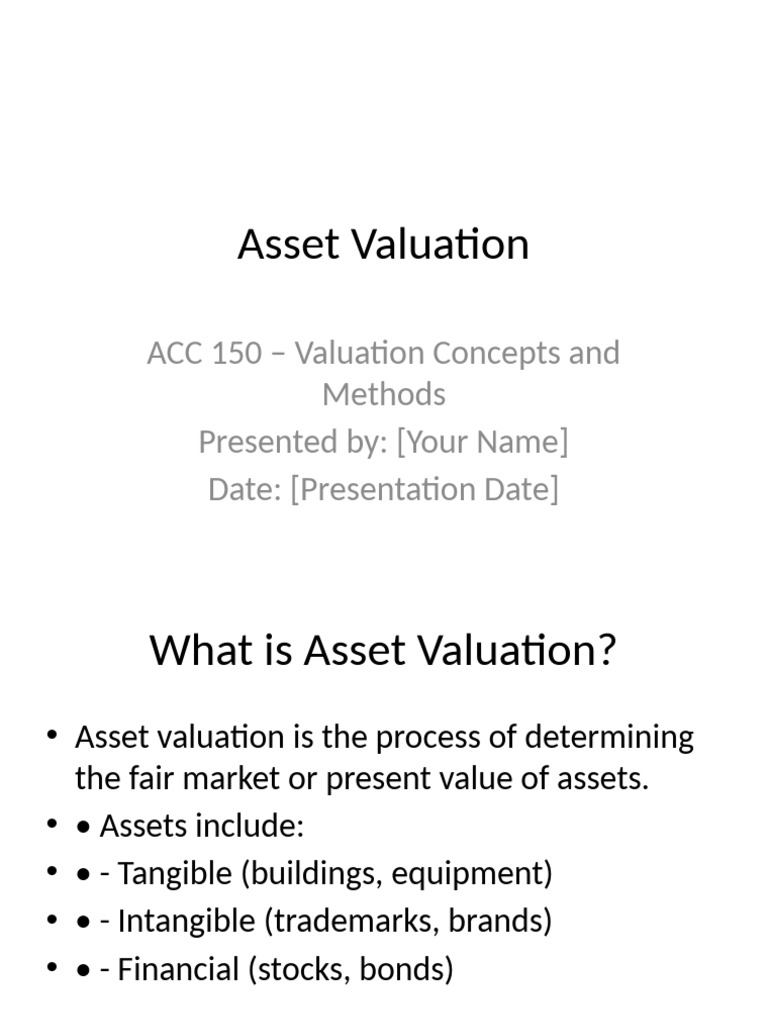 Asset Valuation

ACC 150 – Valuation Concepts and Methods
Presented by: [Your Name]
Date: [Presentation Date]

What is Asset Valuation?

• Asset valuation is the process of determining the fair market or present value of assets.
• • Assets include:
• • - Tangible (buildings, equipment)
• • - Intangible (trademarks, brands)
• • - Financial (stocks, bonds)